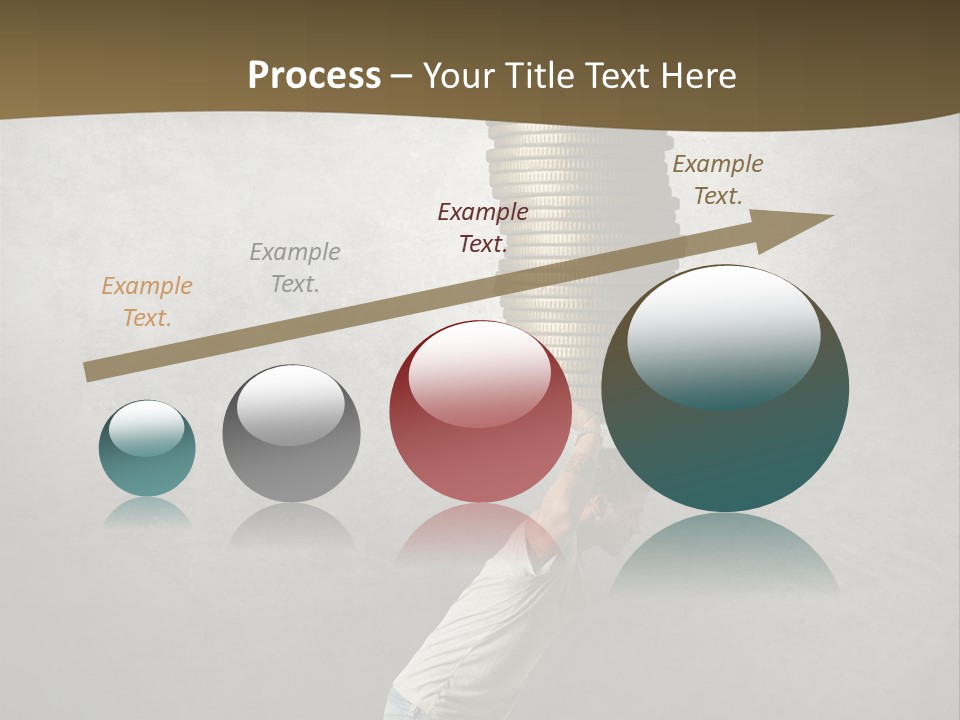 Process – Your Title Text Here

Example Text.

Example Text.

Example Text.

Example Text.